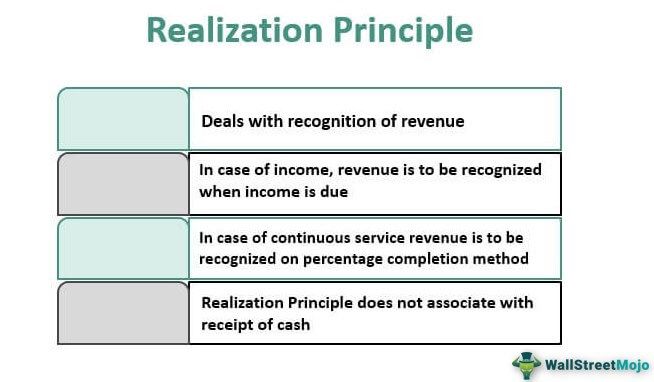 Realization Principle

Deals with recognition of revenue

In case of income, revenue is to be recognized when income is due

In case of continuous service revenue is to be recognized on percentage completion method

Realization Principle does not associate with receipt of cash

WallStreetMojo